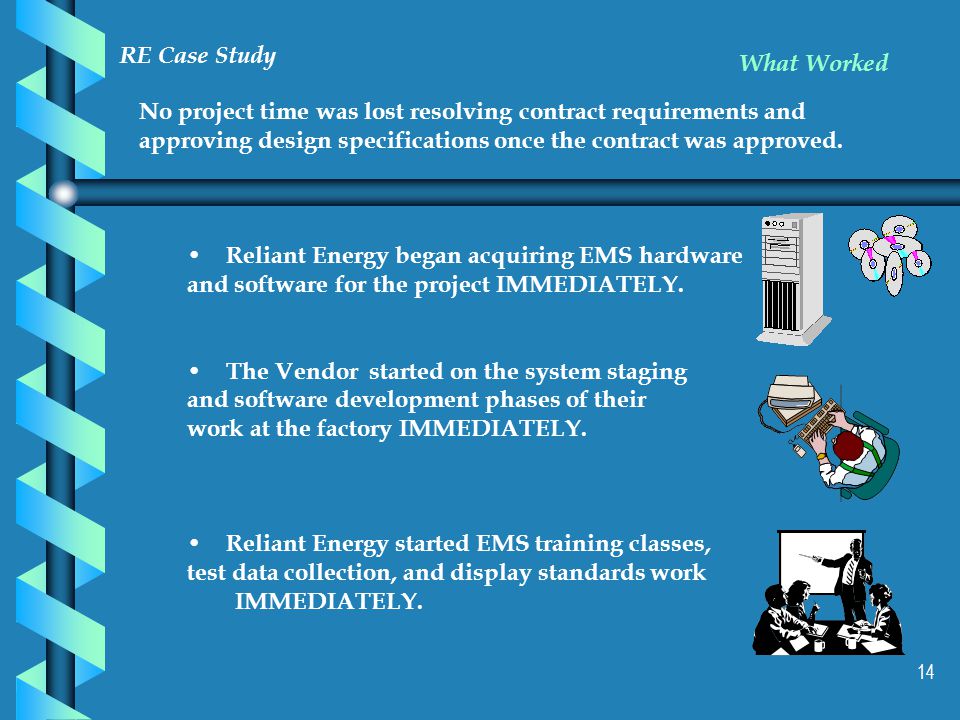 RE Case Study

What Worked

No project time was lost resolving contract requirements and approving design specifications once the contract was approved.

• Reliant Energy began acquiring EMS hardware and software for the project IMMEDIATELY.

• The Vendor started on the system staging and software development phases of their work at the factory IMMEDIATELY.

• Reliant Energy started EMS training classes, test data collection, and display standards work IMMEDIATELY.

14